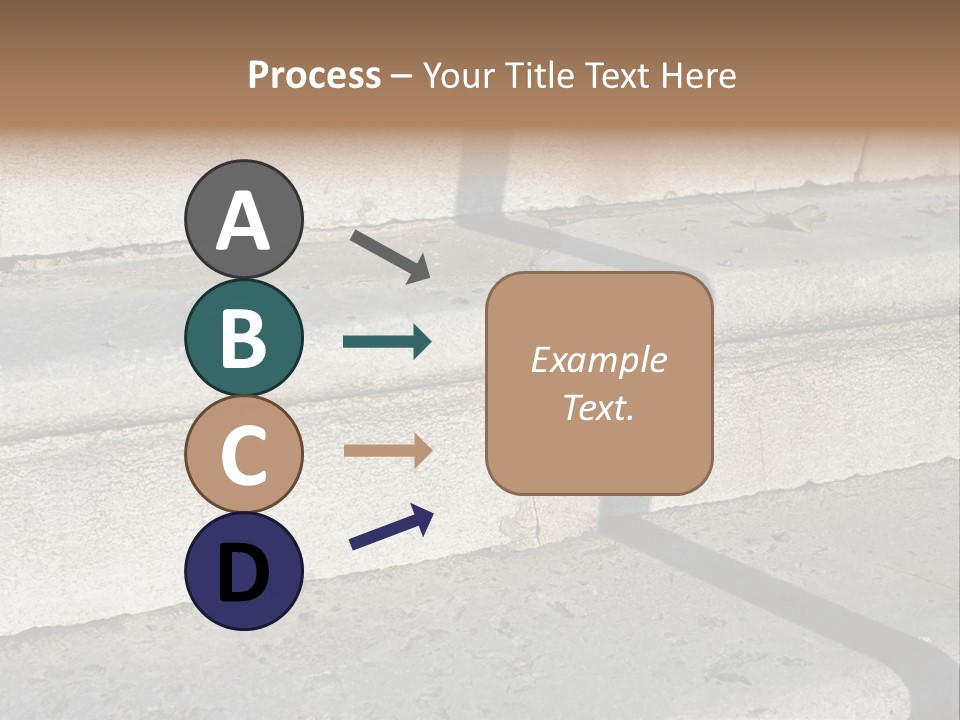 Process – Your Title Text Here

A

B

C

D

Example Text.